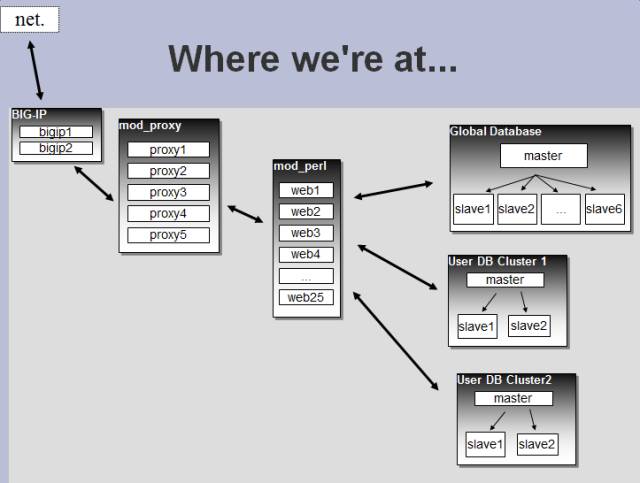 net.

Where we're at...

BIG-IP
bigip1
bigip2

mod_proxy
proxy1
proxy2
proxy3
proxy4
proxy5

mod_perl
web1
web2
web3
web4
...
web25

Global Database
master
slave1
slave2
...
slave6

User DB Cluster 1
master
slave1
slave2

User DB Cluster2
master
slave1
slave2